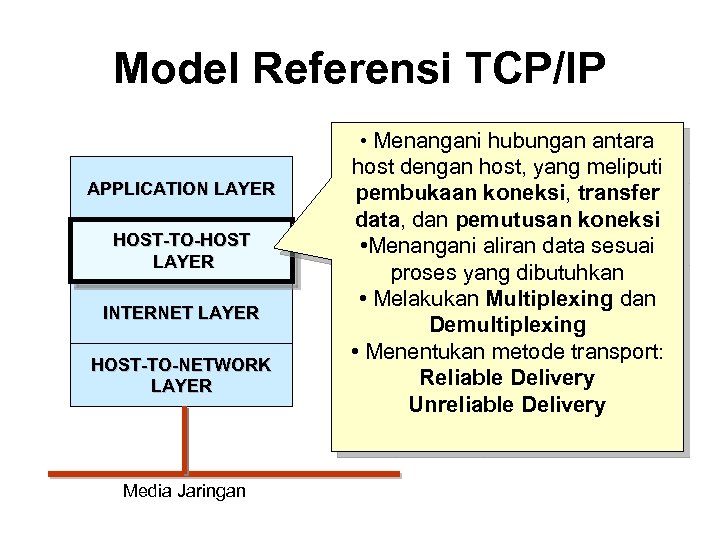 Model Referensi TCP/IP

APPLICATION LAYER

HOST-TO-HOST LAYER

INTERNET LAYER

HOST-TO-NETWORK LAYER

Media Jaringan

• Menangani hubungan antara host dengan host, yang meliputi pembukaan koneksi, transfer data, dan pemutusan koneksi

•Menangani aliran data sesuai proses yang dibutuhkan

• Melakukan Multiplexing dan Demultiplexing

• Menentukan metode transport:
Reliable Delivery
Unreliable Delivery